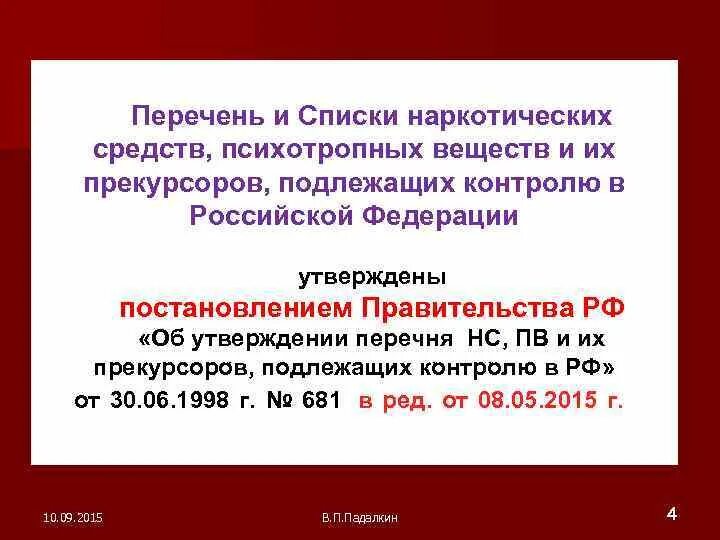 Перечень и Списки наркотических средств, психотропных веществ и их прекурсоров, подлежащих контролю в Российской Федерации

утверждены
постановлением Правительства РФ
«Об утверждении перечня НС, ПВ и их прекурсоров, подлежащих контролю в РФ»
от 30.06.1998 г. № 681 в ред. от 08.05.2015 г.

10.09.2015
В.П.Падалкин
4